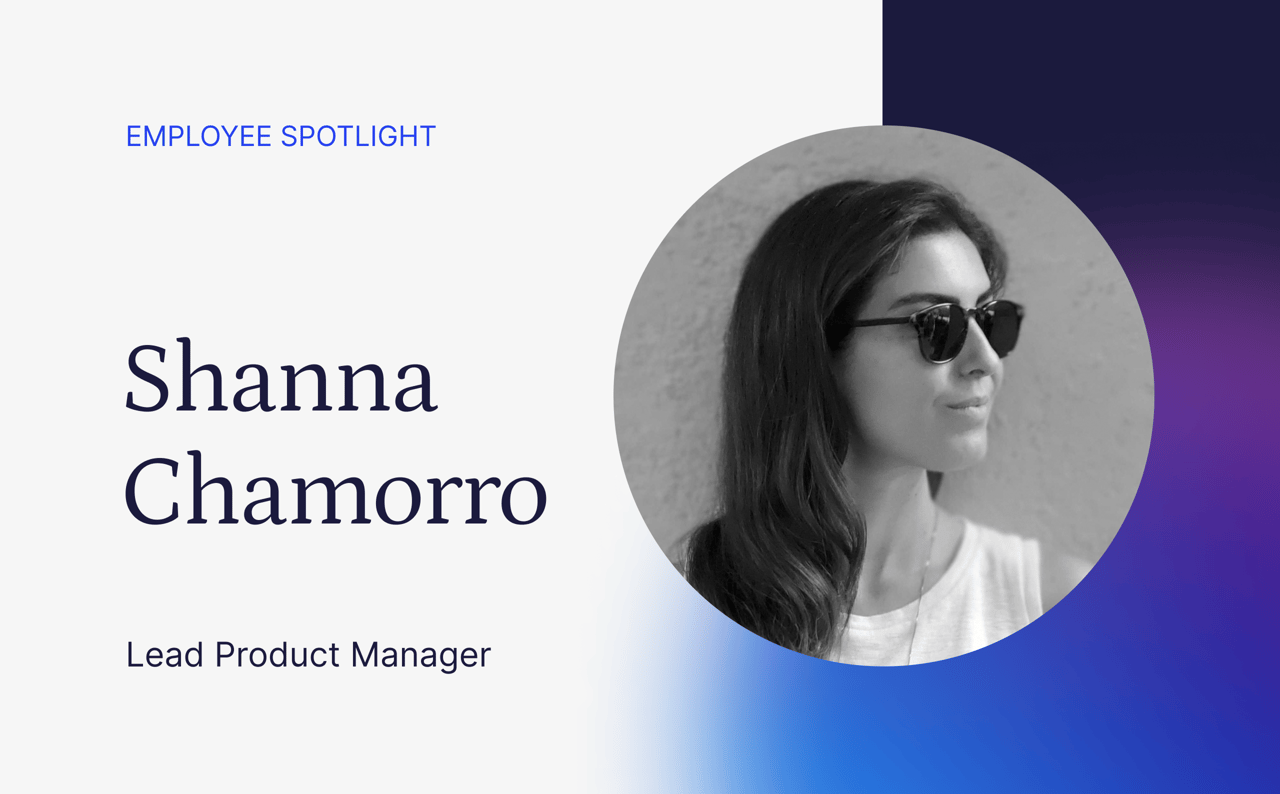 EMPLOYEE SPOTLIGHT

Shanna Chamorro

Lead Product Manager